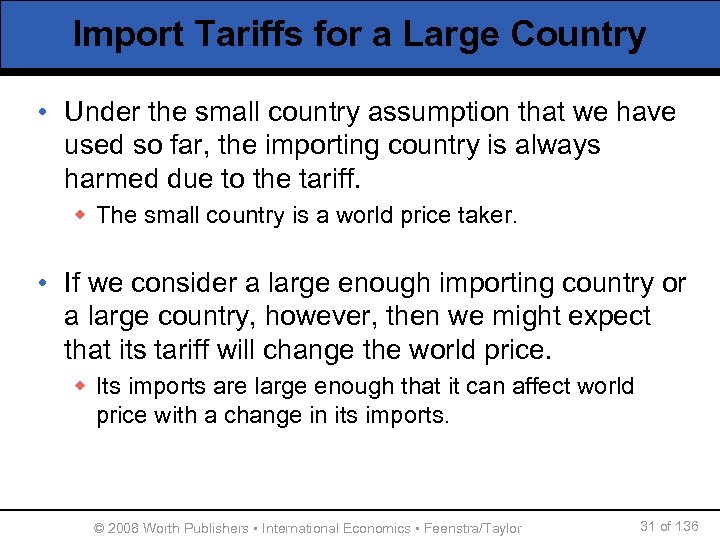 Import Tariffs for a Large Country

• Under the small country assumption that we have used so far, the importing country is always harmed due to the tariff.

◆ The small country is a world price taker.

• If we consider a large enough importing country or a large country, however, then we might expect that its tariff will change the world price.

◆ Its imports are large enough that it can affect world price with a change in its imports.

© 2008 Worth Publishers ▪ International Economics ▪ Feenstra/Taylor

31 of 136